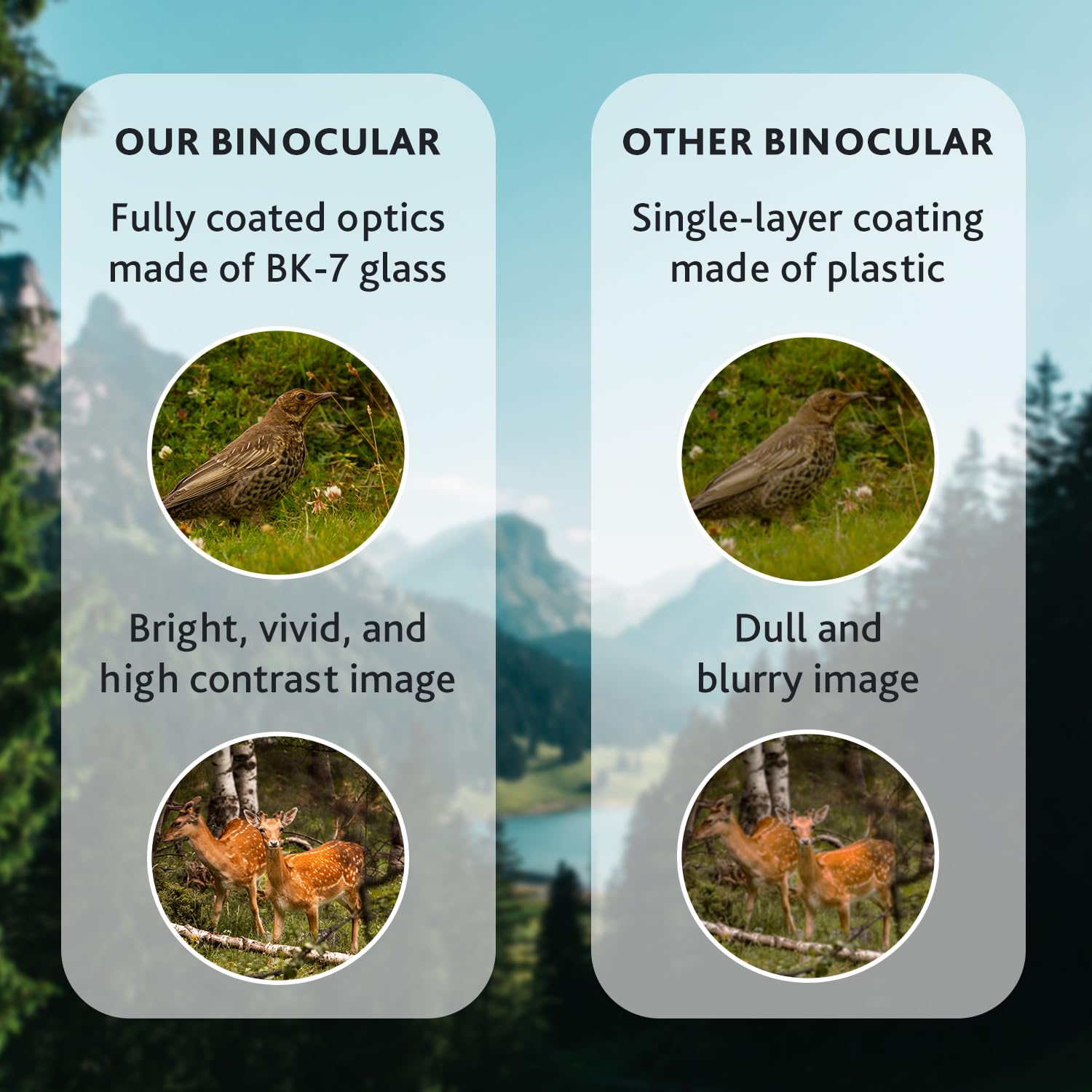 OUR BINOCULAR

Fully coated optics made of BK-7 glass

Bright, vivid, and high contrast image

OTHER BINOCULAR

Single-layer coating made of plastic

Dull and blurry image